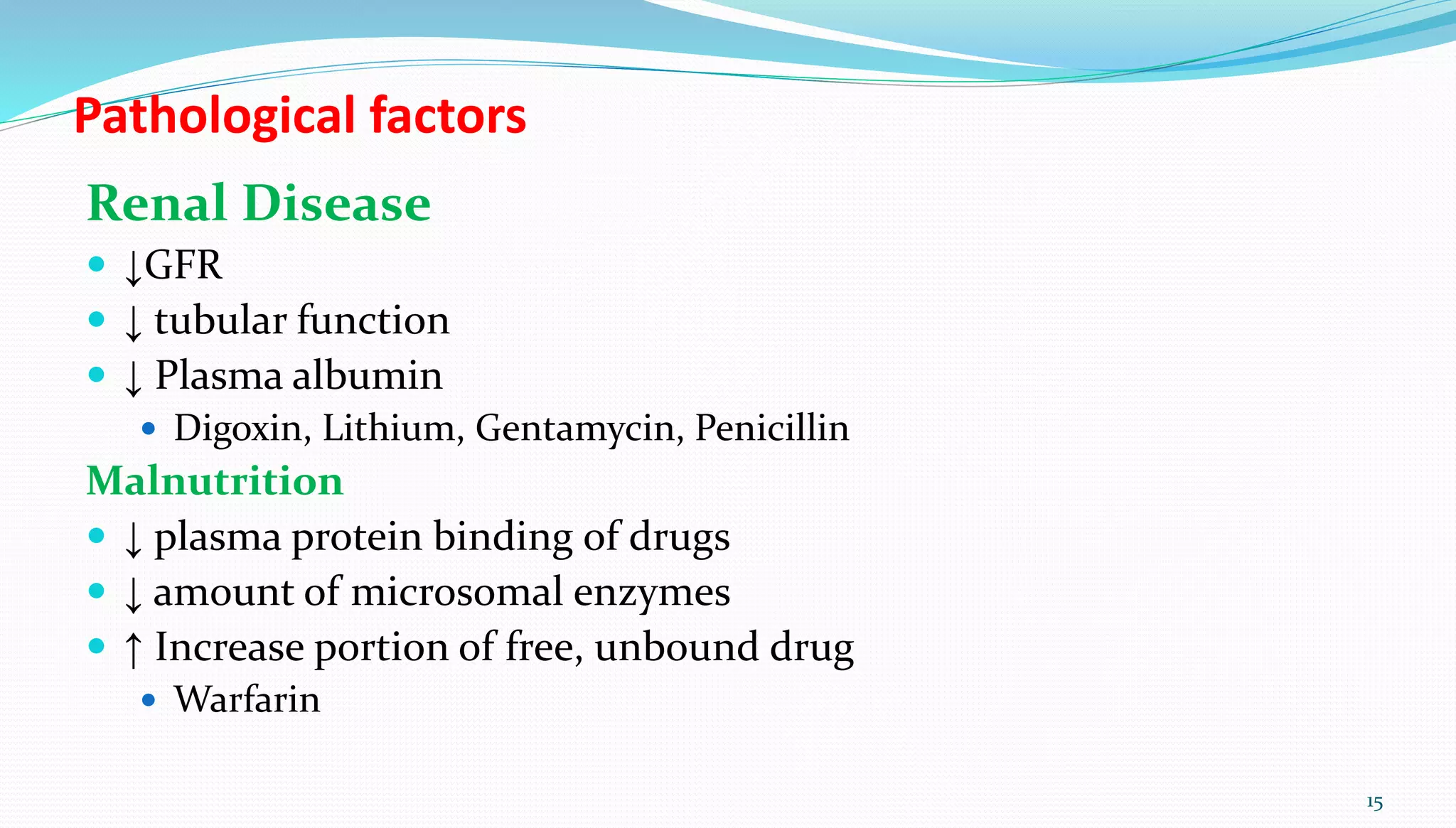 Pathological factors

Renal Disease

- ↓GFR
- ↓ tubular function
- ↓ Plasma albumin
  - Digoxin, Lithium, Gentamycin, Penicillin

Malnutrition

- ↓ plasma protein binding of drugs
- ↓ amount of microsomal enzymes
- ↑ Increase portion of free, unbound drug
  - Warfarin

15